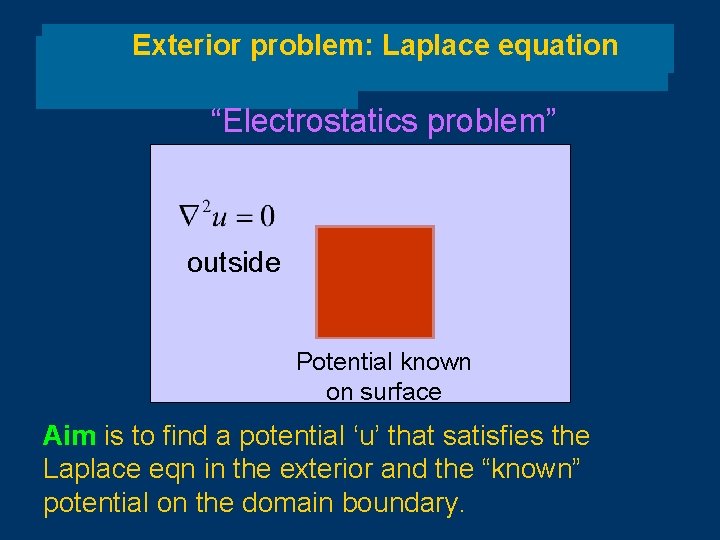 Exterior problem: Laplace equation

“Electrostatics problem”

$\nabla^2 u = 0$

outside

Potential known on surface

Aim is to find a potential ‘u’ that satisfies the Laplace eqn in the exterior and the “known” potential on the domain boundary.